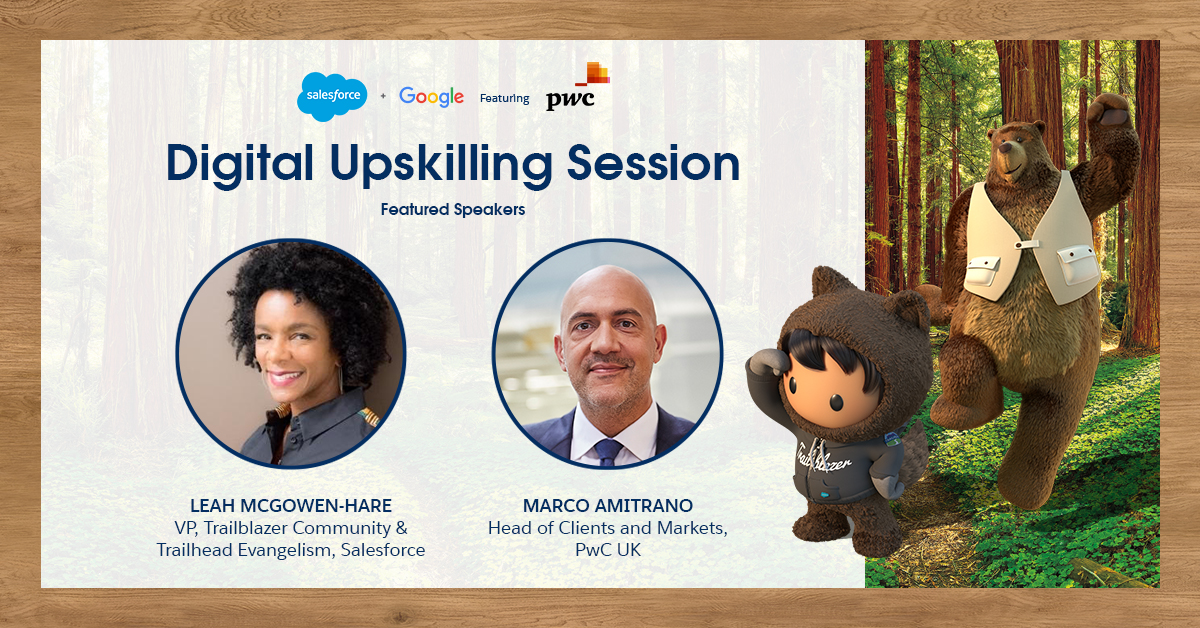 salesforce + Google Featuring pwc

Digital Upskilling Session

Featured Speakers

LEAH MCGOWEN-HARE
VP, Trailblazer Community & Trailhead Evangelism, Salesforce

MARCO AMITRANO
Head of Clients and Markets, PwC UK

Trailblazer